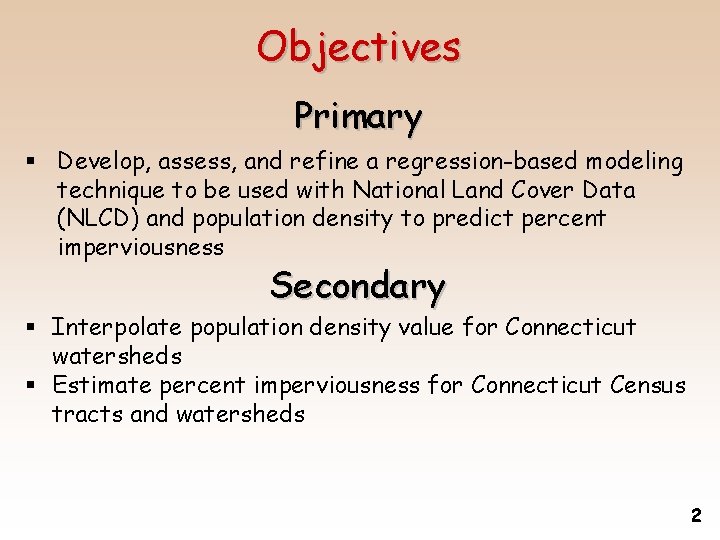 Objectives

Primary

▪ Develop, assess, and refine a regression-based modeling technique to be used with National Land Cover Data (NLCD) and population density to predict percent imperviousness

Secondary

▪ Interpolate population density value for Connecticut watersheds
▪ Estimate percent imperviousness for Connecticut Census tracts and watersheds

2